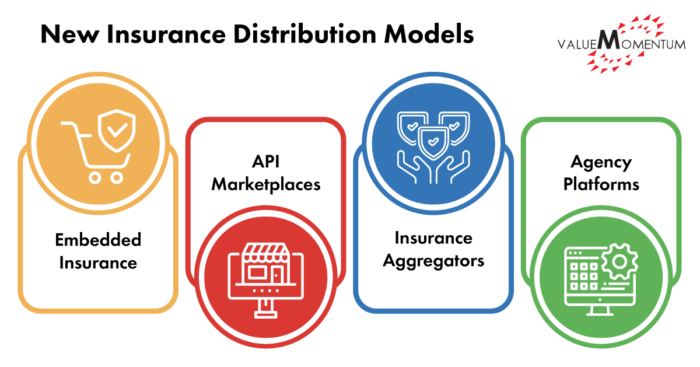 New Insurance Distribution Models

VALUEMOMENTUM

Embedded Insurance

API Marketplaces

Insurance Aggregators

Agency Platforms